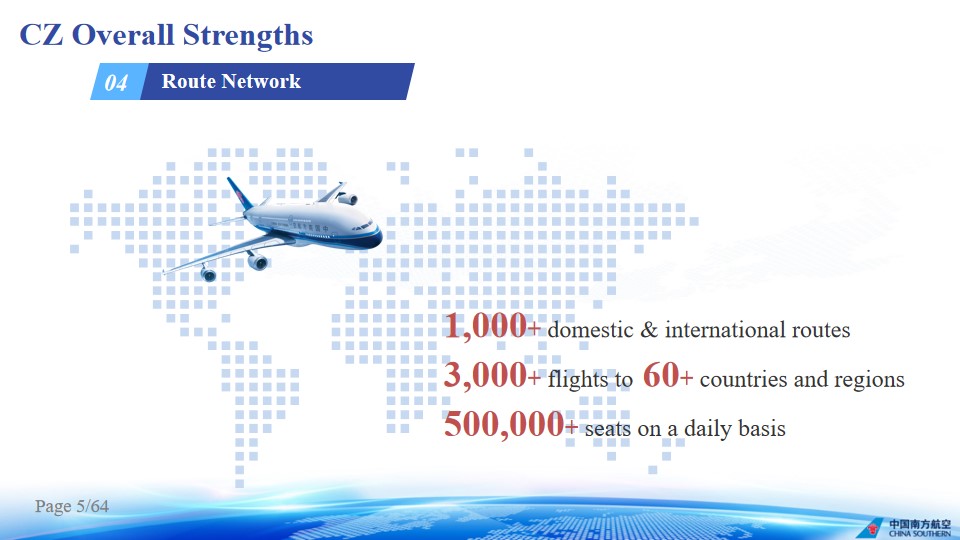 CZ Overall Strengths

04 Route Network

1,000+ domestic & international routes

3,000+ flights to 60+ countries and regions

500,000+ seats on a daily basis

Page 5/64

中国南方航空
CHINA SOUTHERN